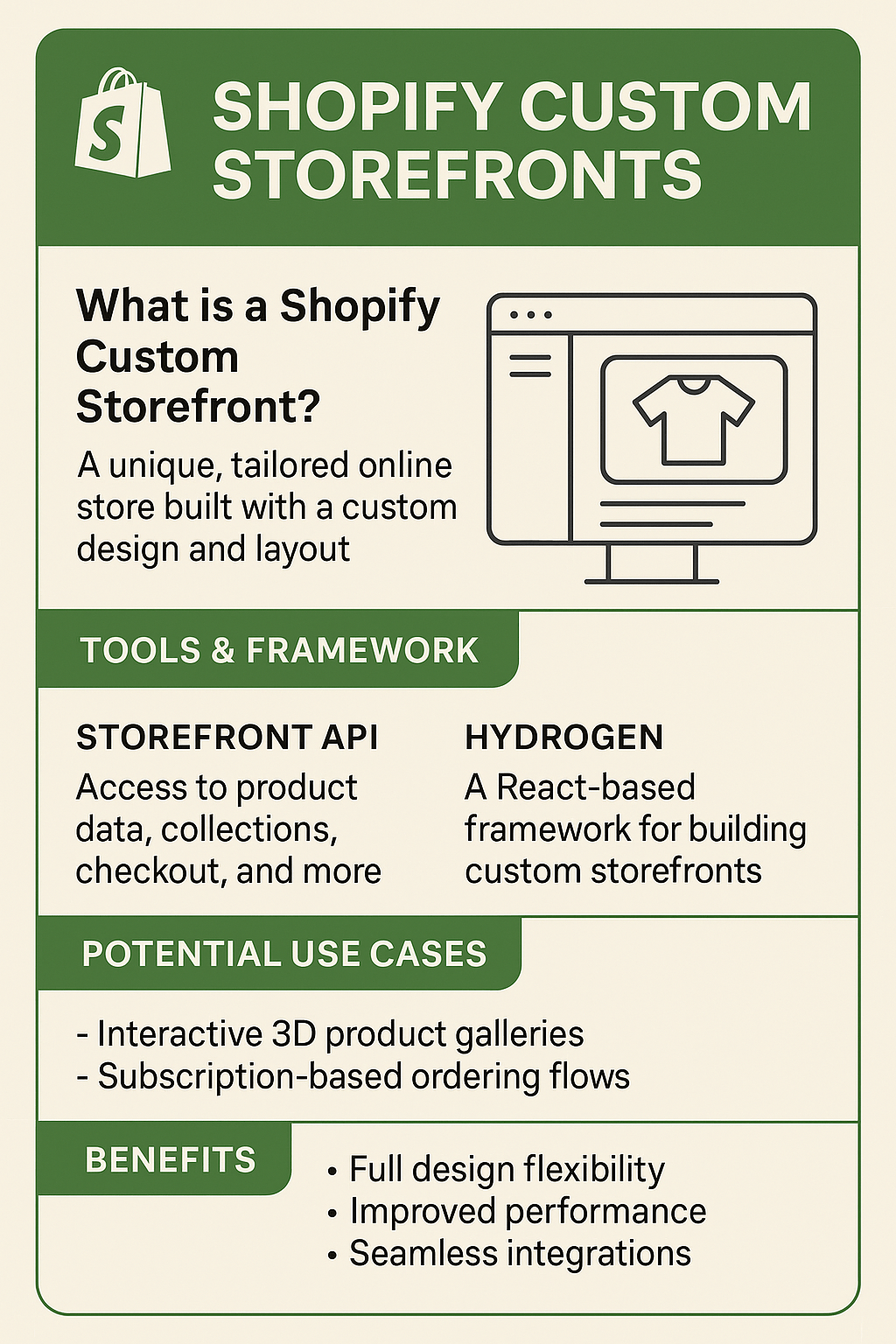 S

SHOPIFY CUSTOM STOREFRONTS

What is a Shopify Custom Storefront?

A unique, tailored online store built with a custom design and layout

TOOLS & FRAMEWORK

STOREFRONT API

Access to product data, collections, checkout, and more

HYDROGEN

A React-based framework for building custom storefronts

POTENTIAL USE CASES

- Interactive 3D product galleries
- Subscription-based ordering flows

BENEFITS

• Full design flexibility
• Improved performance
• Seamless integrations